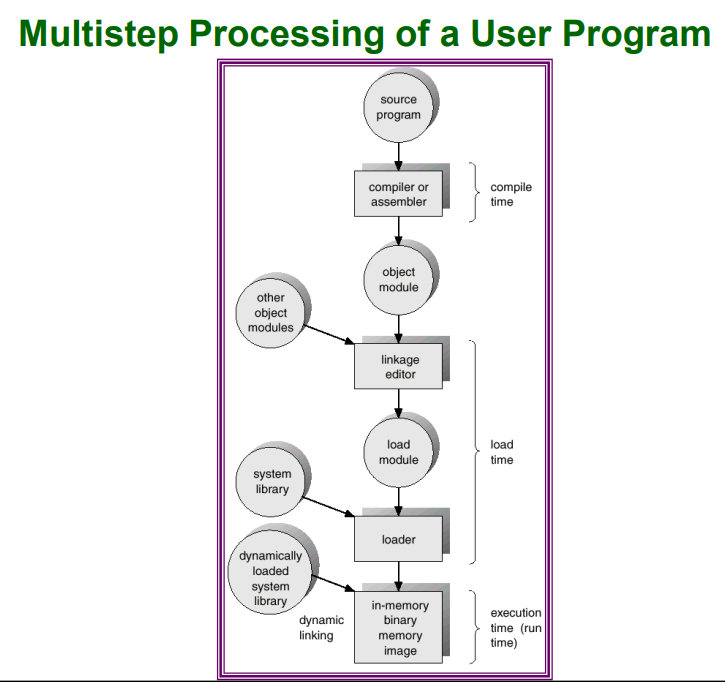 Multistep Processing of a User Program

source program

compiler or assembler

compile time

object module

other object modules

linkage editor

load module

load time

system library

loader

dynamically loaded system library

dynamic linking

in-memory binary memory image

execution time (run time)